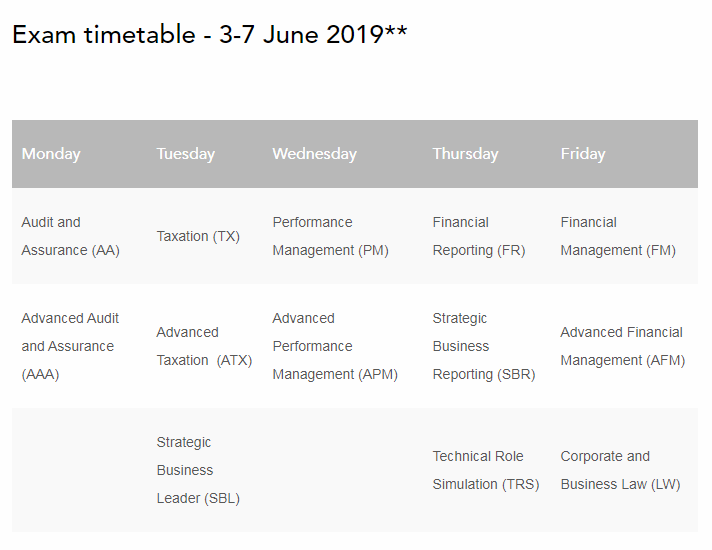 Exam timetable - 3-7 June 2019**

| Monday | Tuesday | Wednesday | Thursday | Friday |
|---|---|---|---|---|
| Audit and Assurance (AA) | Taxation (TX) | Performance Management (PM) | Financial Reporting (FR) | Financial Management (FM) |
| Advanced Audit and Assurance (AAA) | Advanced Taxation (ATX) | Advanced Performance Management (APM) | Strategic Business Reporting (SBR) | Advanced Financial Management (AFM) |
| | Strategic Business Leader (SBL) | | Technical Role Simulation (TRS) | Corporate and Business Law (LW) |